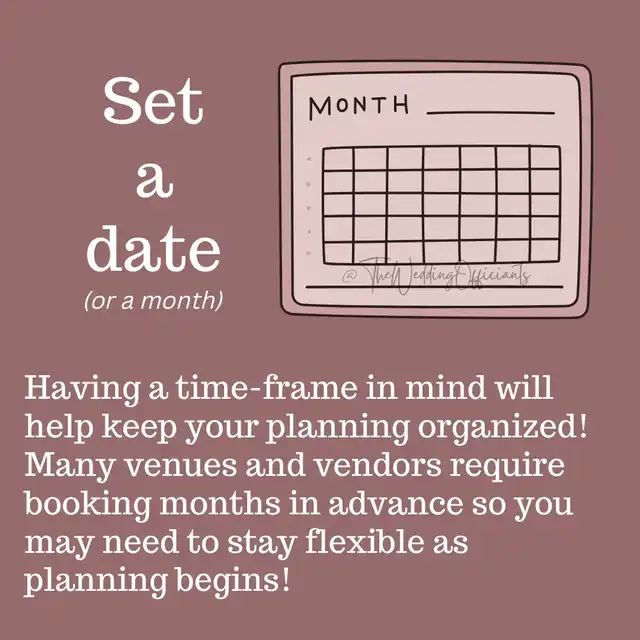 Set a date
(or a month)

MONTH

@TheWeddingOfficiants

Having a time-frame in mind will help keep your planning organized! Many venues and vendors require booking months in advance so you may need to stay flexible as planning begins!